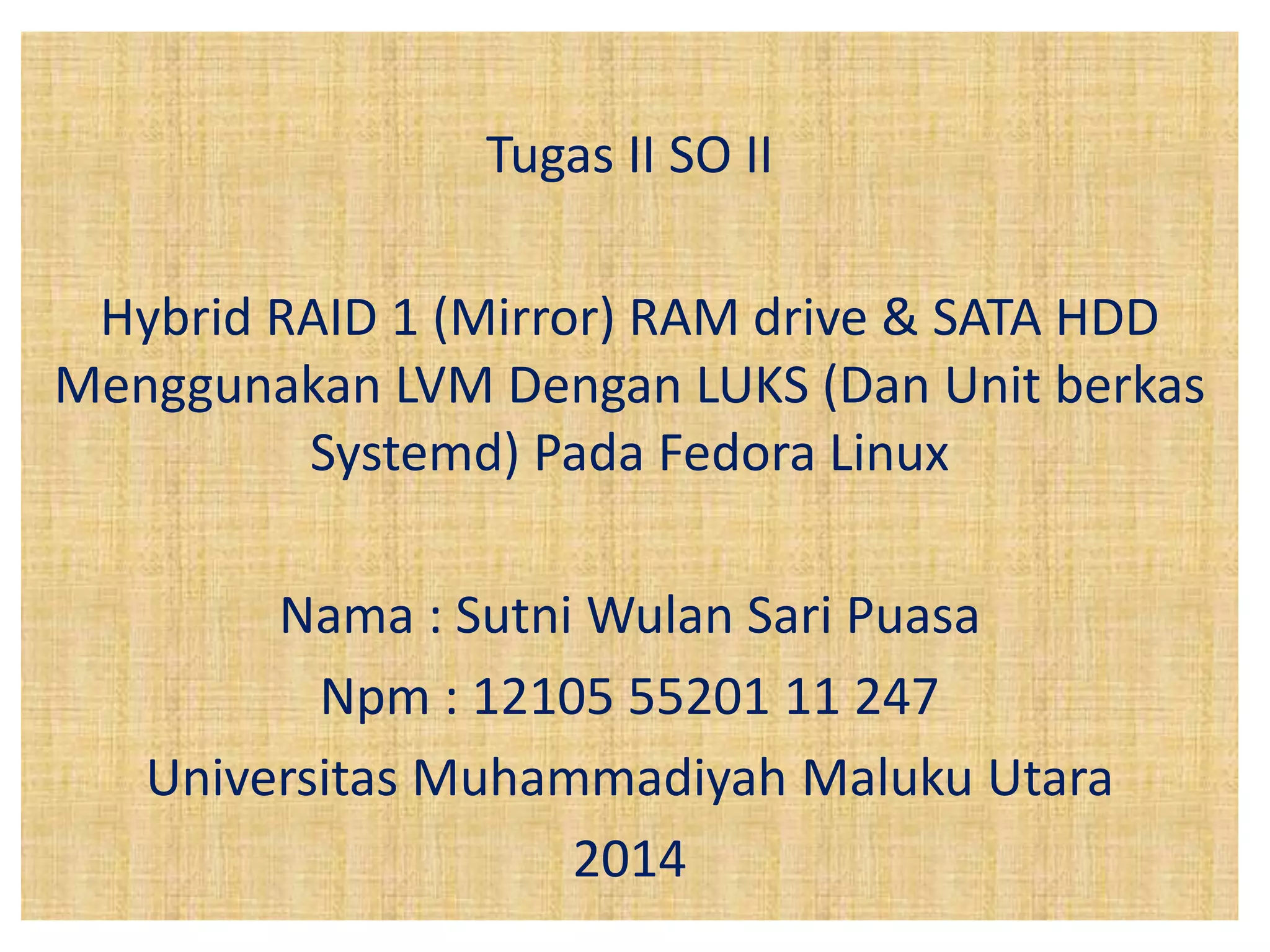 Tugas II SO II

Hybrid RAID 1 (Mirror) RAM drive & SATA HDD Menggunakan LVM Dengan LUKS (Dan Unit berkas Systemd) Pada Fedora Linux

Nama : Sutni Wulan Sari Puasa

Npm : 12105 55201 11 247

Universitas Muhammadiyah Maluku Utara

2014